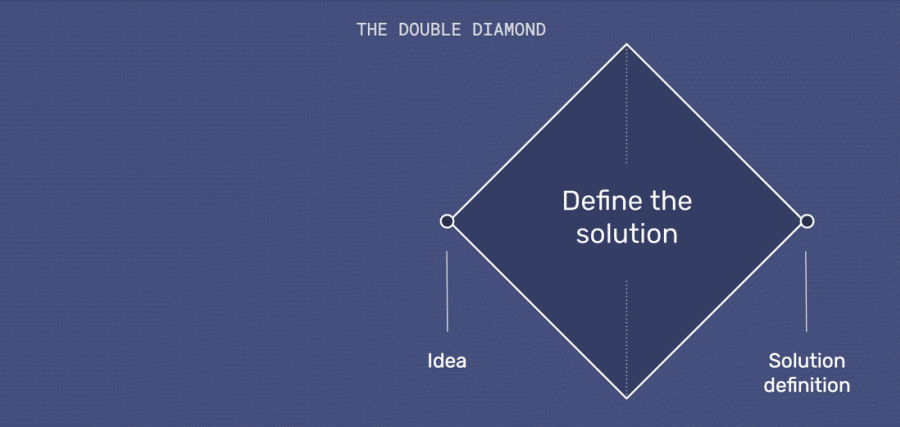 THE DOUBLE DIAMOND

Define the solution

Idea

Solution definition